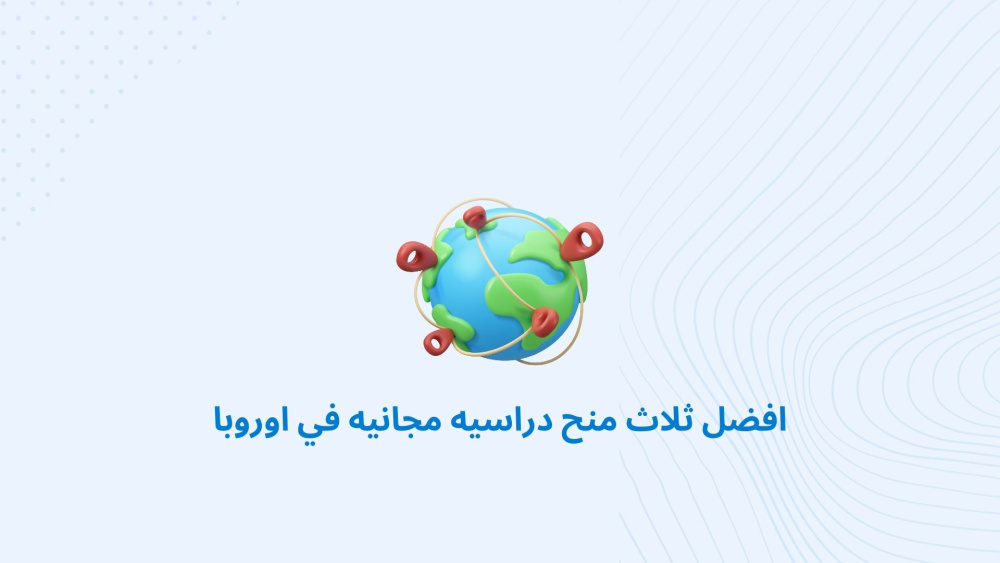 افضل ثلاث منح دراسيه مجانيه في اوروبا